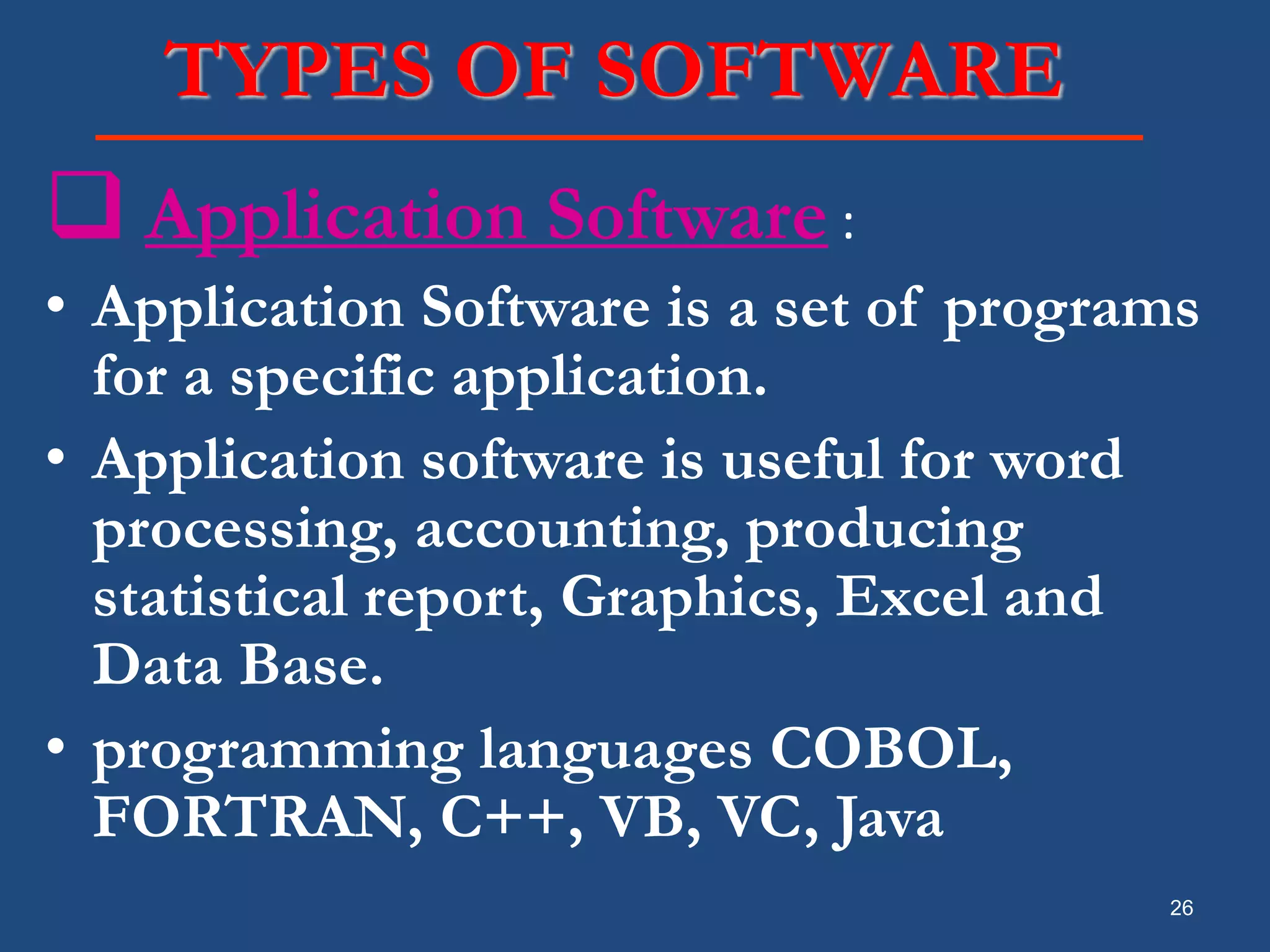 TYPES OF SOFTWARE

❑ Application Software :

• Application Software is a set of programs for a specific application.

• Application software is useful for word processing, accounting, producing statistical report, Graphics, Excel and Data Base.

• programming languages COBOL, FORTRAN, C++, VB, VC, Java

26